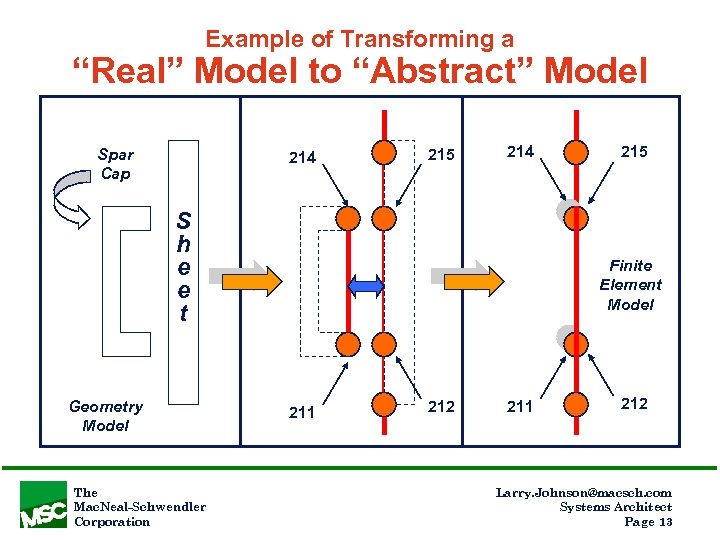 Example of Transforming a
“Real” Model to “Abstract” Model

Spar Cap

Sheet

Geometry Model

214

215

211

212

214

215

Finite Element Model

211

212

MSC

The MacNeal-Schwendler Corporation

Larry.Johnson@macsch.com
Systems Architect
Page 13